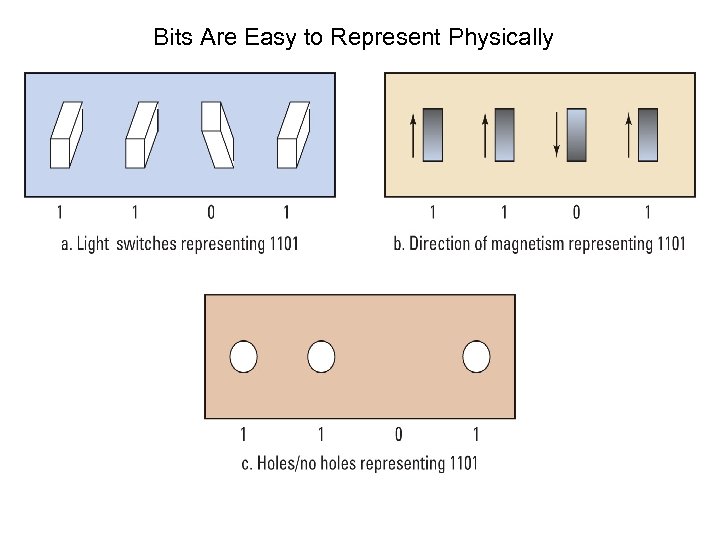 Bits Are Easy to Represent Physically

1 1 0 1

a. Light switches representing 1101

1 1 0 1

b. Direction of magnetism representing 1101

1 1 0 1

c. Holes/no holes representing 1101